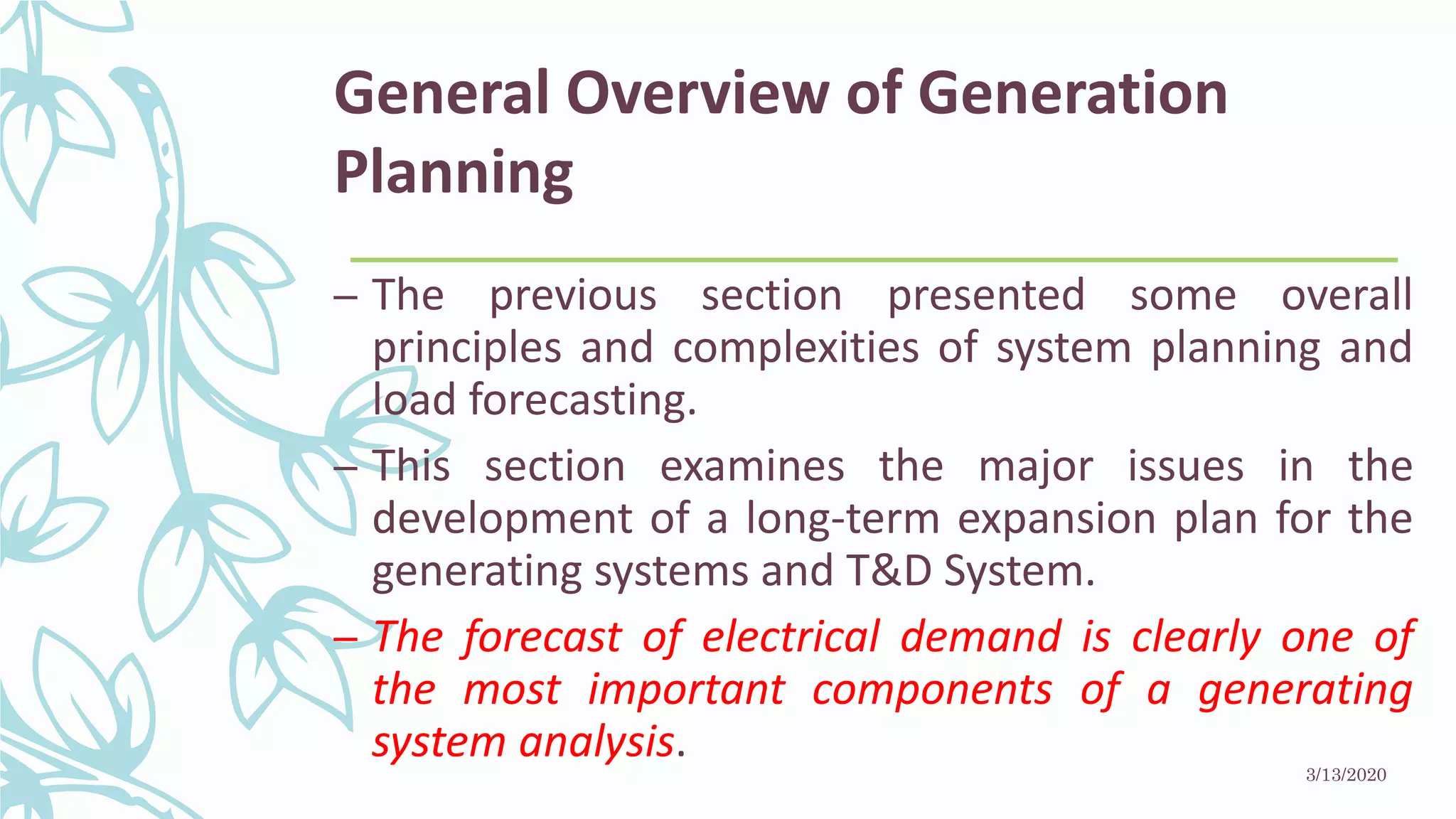 General Overview of Generation Planning

– The previous section presented some overall principles and complexities of system planning and load forecasting.

– This section examines the major issues in the development of a long-term expansion plan for the generating systems and T&D System.

– The forecast of electrical demand is clearly one of the most important components of a generating system analysis.

3/13/2020